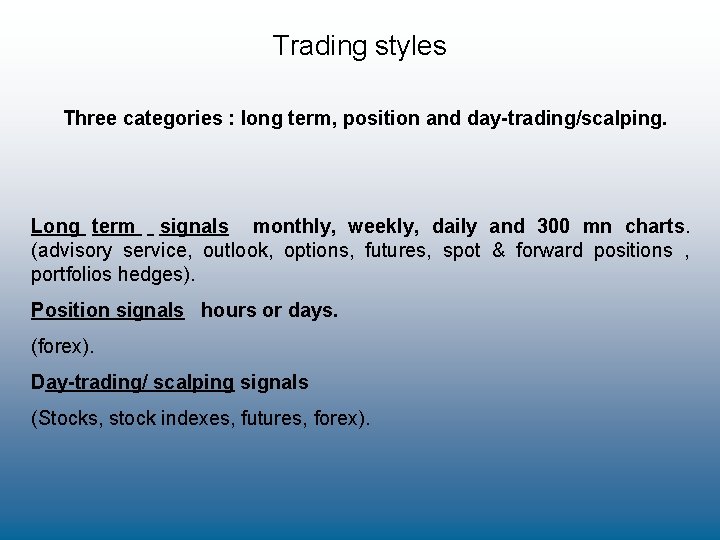 Trading styles

Three categories : long term, position and day-trading/scalping.

Long term signals monthly, weekly, daily and 300 mn charts. (advisory service, outlook, options, futures, spot & forward positions , portfolios hedges).

Position signals hours or days.

(forex).

Day-trading/ scalping signals

(Stocks, stock indexes, futures, forex).